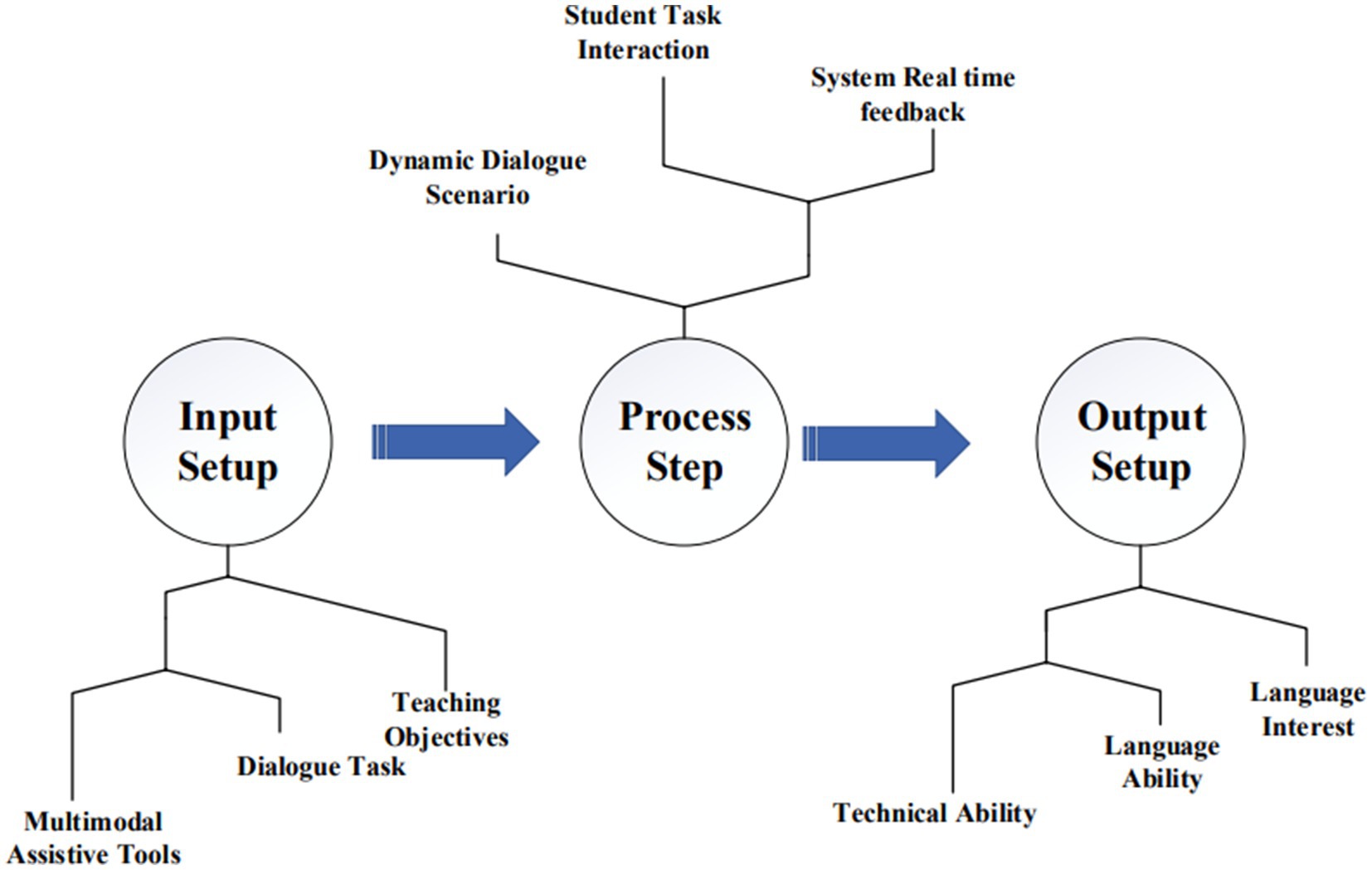 Student Task Interaction

System Real time feedback

Dynamic Dialogue Scenario

Input Setup

Process Step

Output Setup

Teaching Objectives

Dialogue Task

Multimodal Assistive Tools

Language Interest

Language Ability

Technical Ability